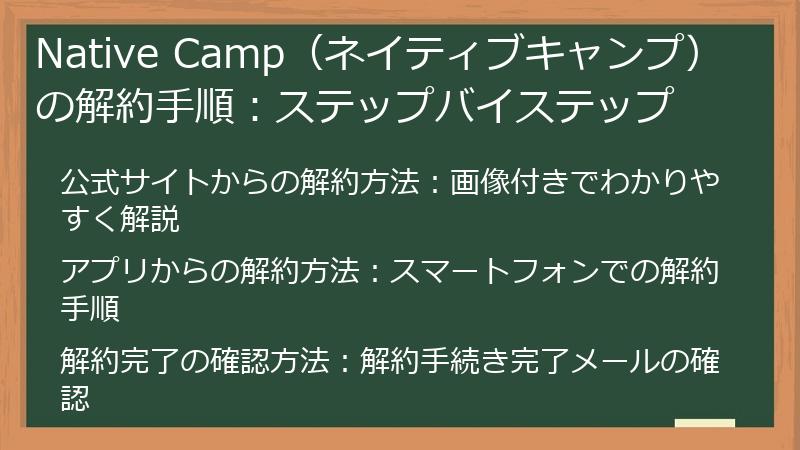 Native Camp（ネイティブキャンプ）の解約手順：ステップバイステップ

公式サイトからの解約方法：画像付きでわかりやすく解説

アプリからの解約方法：スマートフォンでの解約手順

解約完了の確認方法：解約手続き完了メールの確認